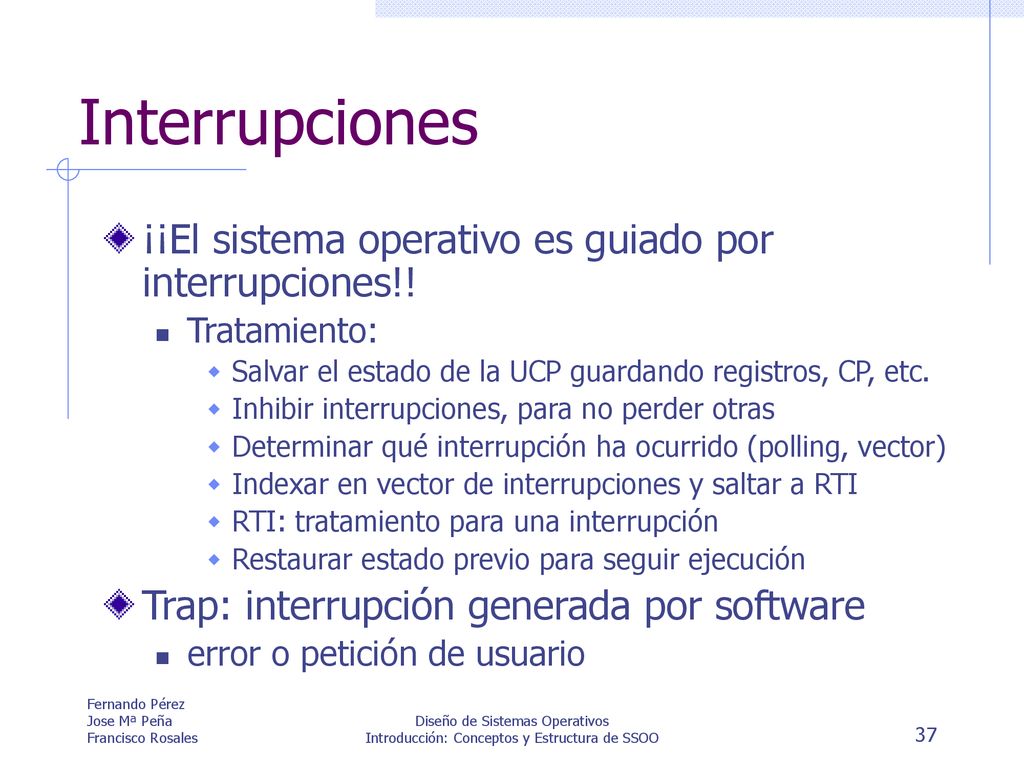 Interrupciones

¡¡El sistema operativo es guiado por interrupciones!!

Tratamiento:

Salvar el estado de la UCP guardando registros, CP, etc.
Inhibir interrupciones, para no perder otras
Determinar qué interrupción ha ocurrido (polling, vector)
Indexar en vector de interrupciones y saltar a RTI
RTI: tratamiento para una interrupción
Restaurar estado previo para seguir ejecución

Trap: interrupción generada por software

error o petición de usuario

Fernando Pérez
Jose Mª Peña
Francisco Rosales

Diseño de Sistemas Operativos
Introducción: Conceptos y Estructura de SSOO

37